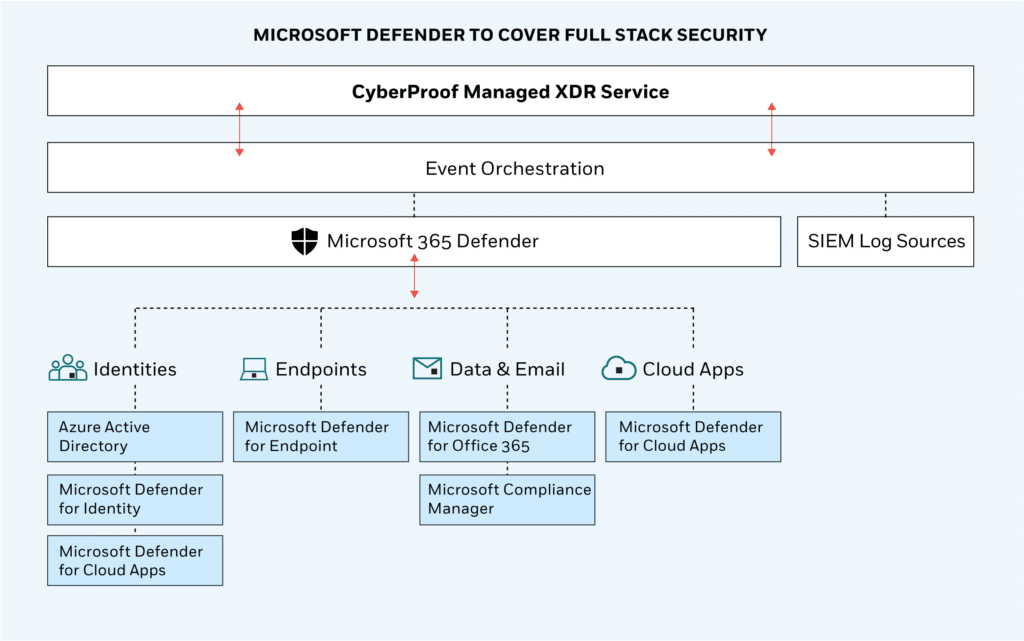 MICROSOFT DEFENDER TO COVER FULL STACK SECURITY

CyberProof Managed XDR Service

Event Orchestration

Microsoft 365 Defender

SIEM Log Sources

Identities

Azure Active Directory

Microsoft Defender for Identity

Microsoft Defender for Cloud Apps

Endpoints

Microsoft Defender for Endpoint

Data & Email

Microsoft Defender for Office 365

Microsoft Compliance Manager

Cloud Apps

Microsoft Defender for Cloud Apps